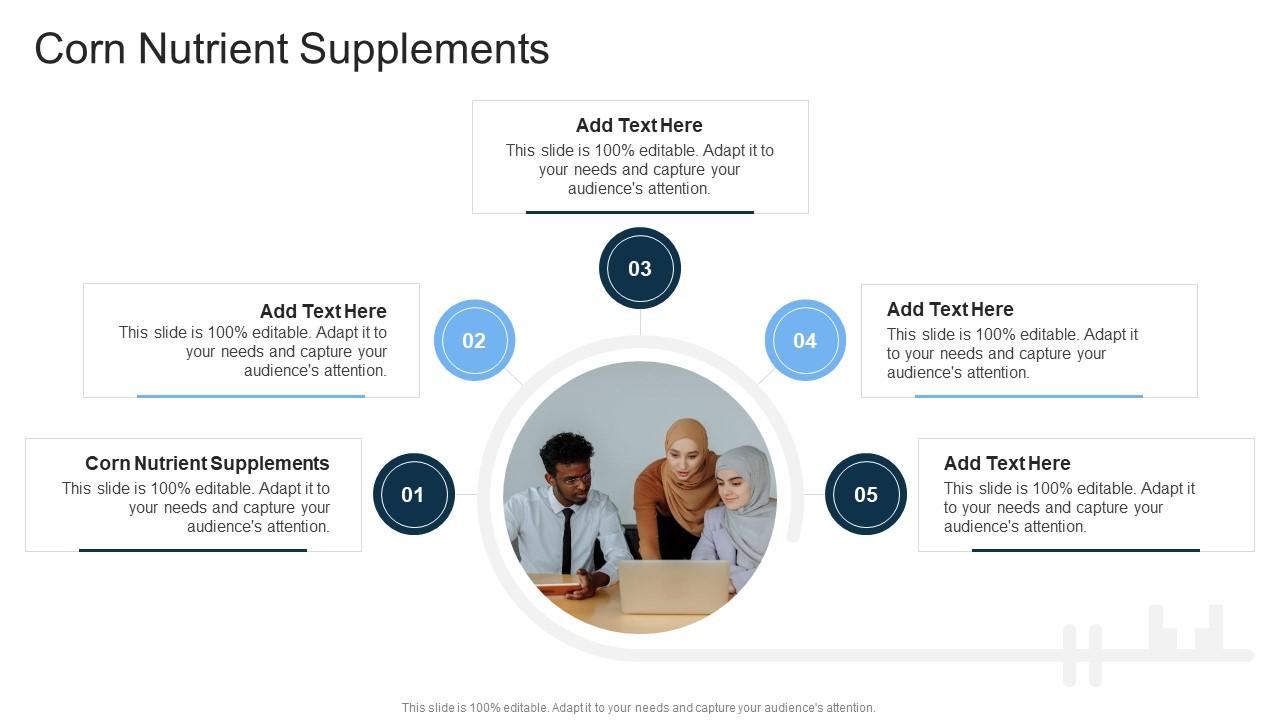 Corn Nutrient Supplements

Add Text Here
This slide is 100% editable. Adapt it to your needs and capture your audience's attention.

03

Add Text Here
This slide is 100% editable. Adapt it to your needs and capture your audience's attention.

02

04

Add Text Here
This slide is 100% editable. Adapt it to your needs and capture your audience's attention.

Corn Nutrient Supplements
This slide is 100% editable. Adapt it to your needs and capture your audience's attention.

01

05

Add Text Here
This slide is 100% editable. Adapt it to your needs and capture your audience's attention.

This slide is 100% editable. Adapt it to your needs and capture your audience's attention.